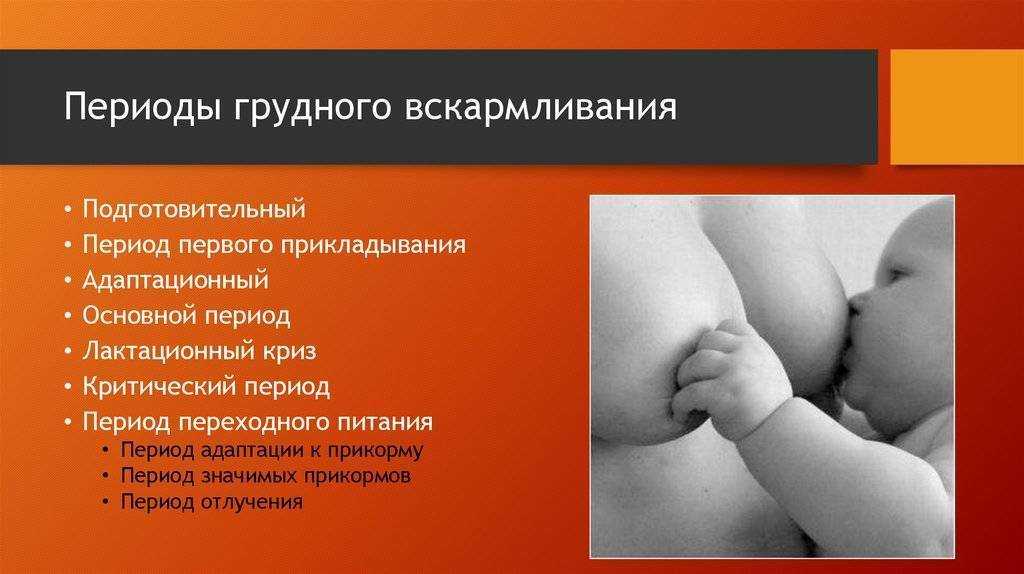 Периоды грудного вскармливания

• Подготовительный
• Период первого прикладывания
• Адаптационный
• Основной период
• Лактационный криз
• Критический период
• Период переходного питания
  • Период адаптации к прикорму
  • Период значимых прикормов
  • Период отлучения